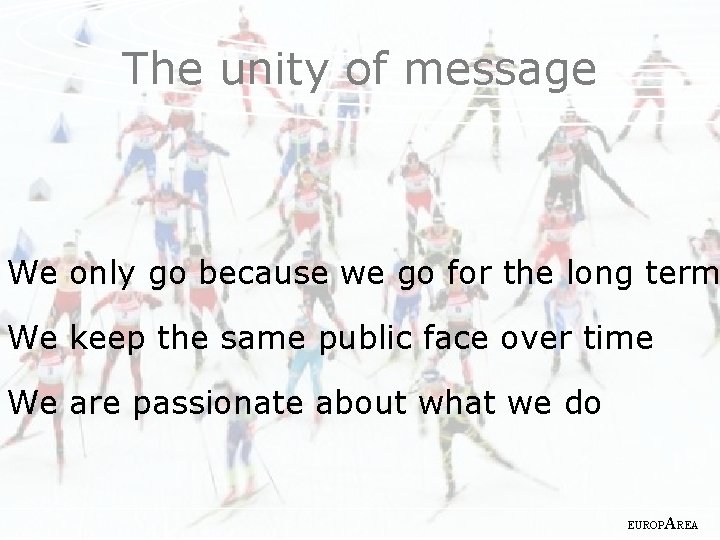 The unity of message

We only go because we go for the long term

We keep the same public face over time

We are passionate about what we do

EUROPAREA